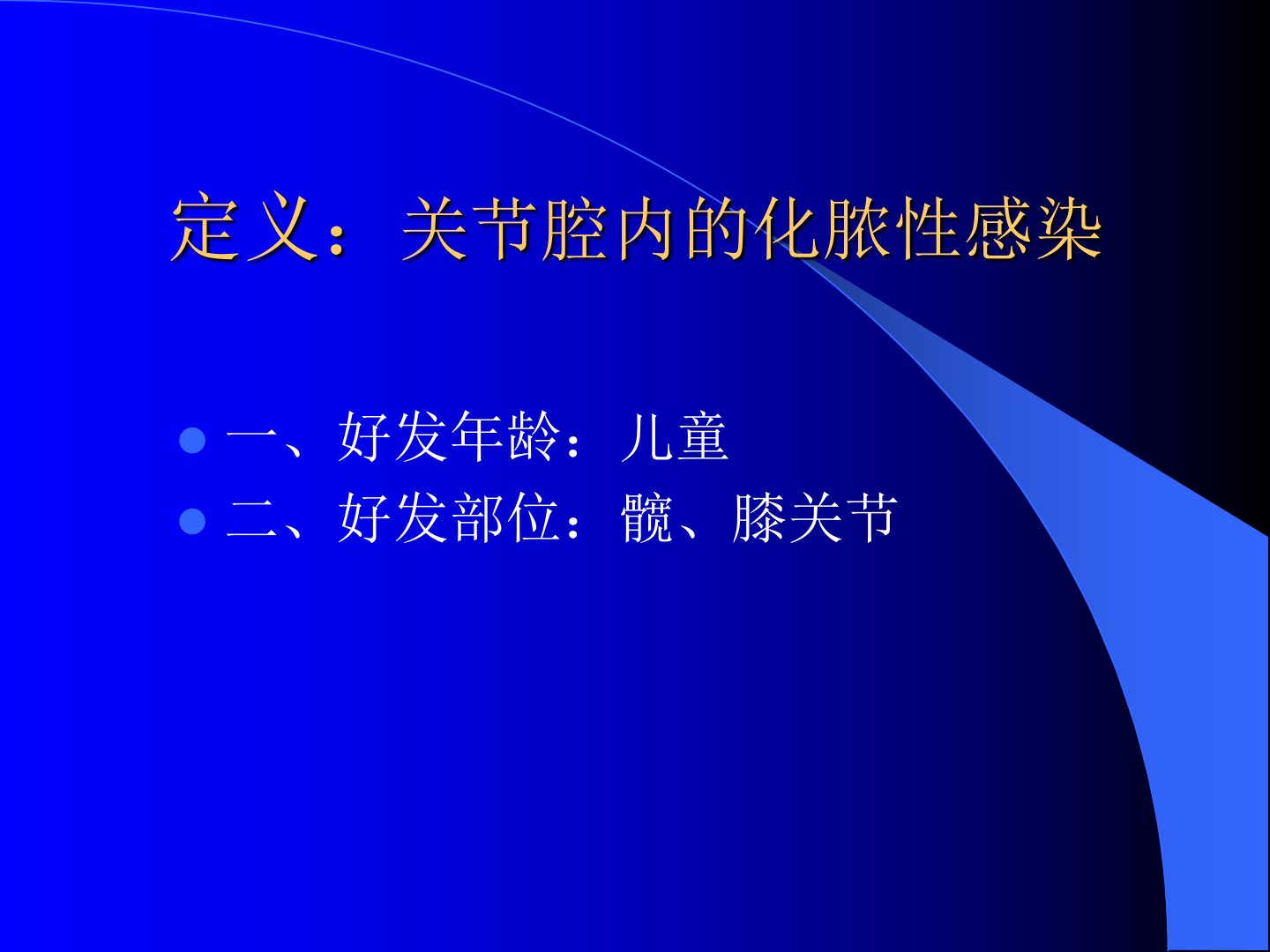 定义：关节腔内的化脓性感染

一、好发年龄：儿童
二、好发部位：髋、膝关节